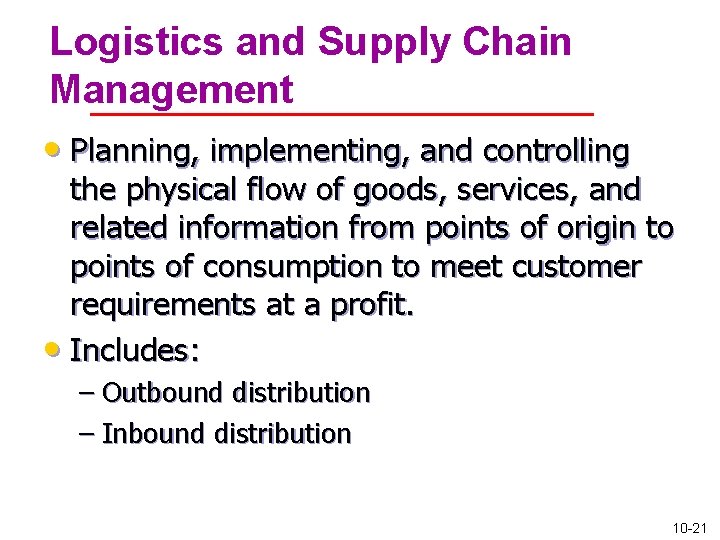 Logistics and Supply Chain Management

• Planning, implementing, and controlling the physical flow of goods, services, and related information from points of origin to points of consumption to meet customer requirements at a profit.

• Includes:
– Outbound distribution
– Inbound distribution

10-21